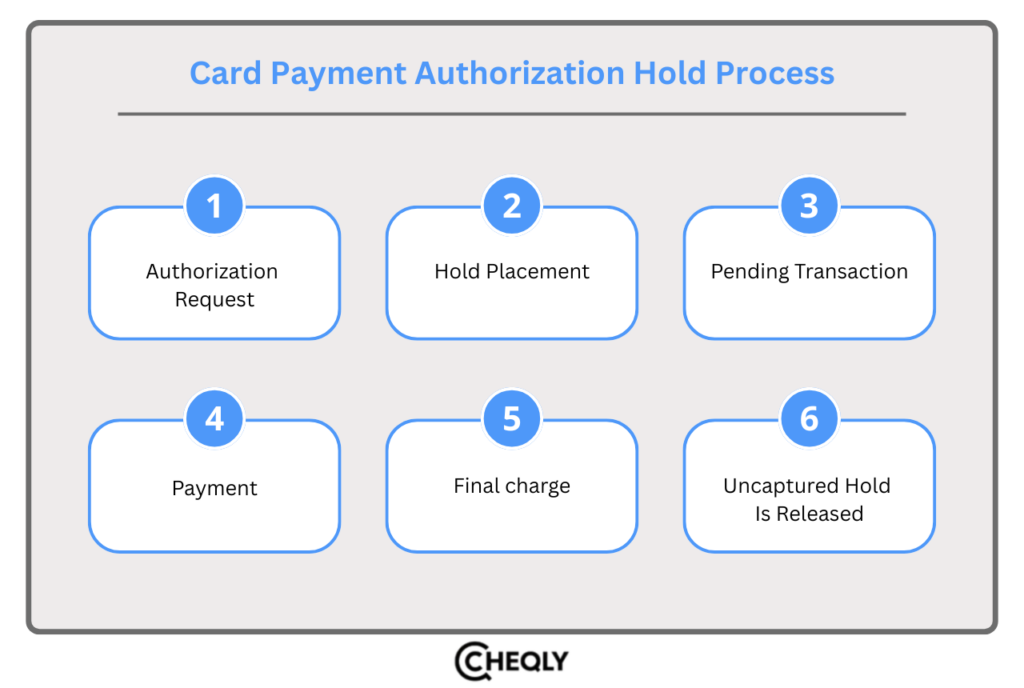 Card Payment Authorization Hold Process

1
Authorization Request

2
Hold Placement

3
Pending Transaction

4
Payment

5
Final charge

6
Uncaptured Hold Is Released

CHEQLY